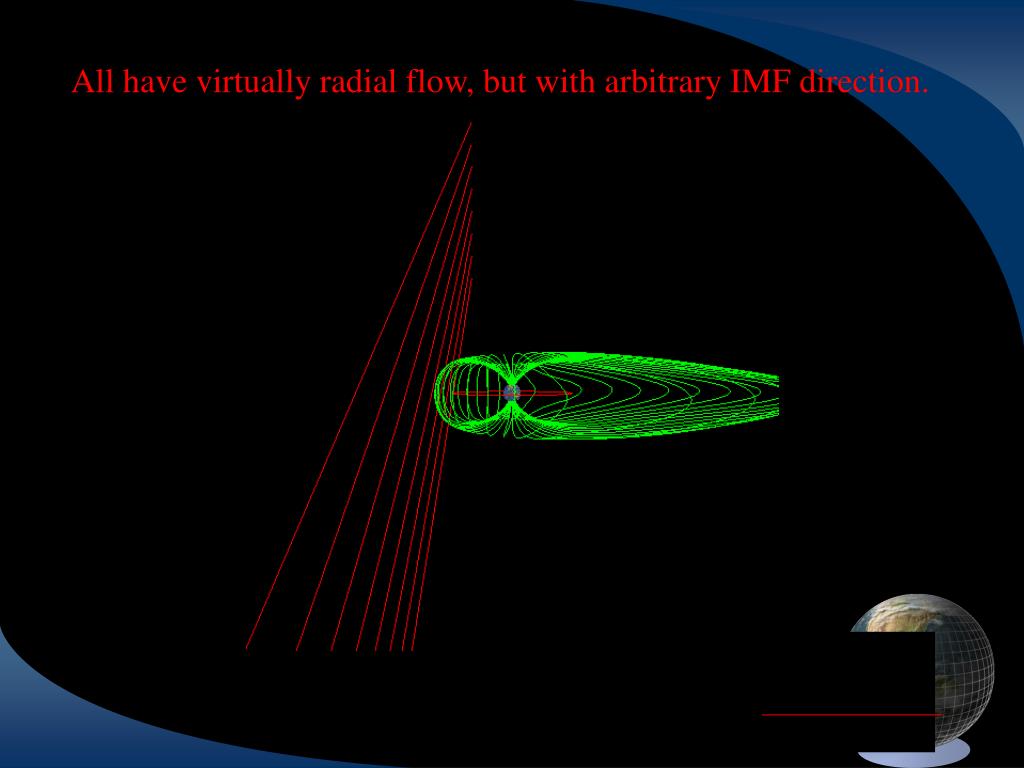 All have virtually radial flow, but with arbitrary IMF direction.